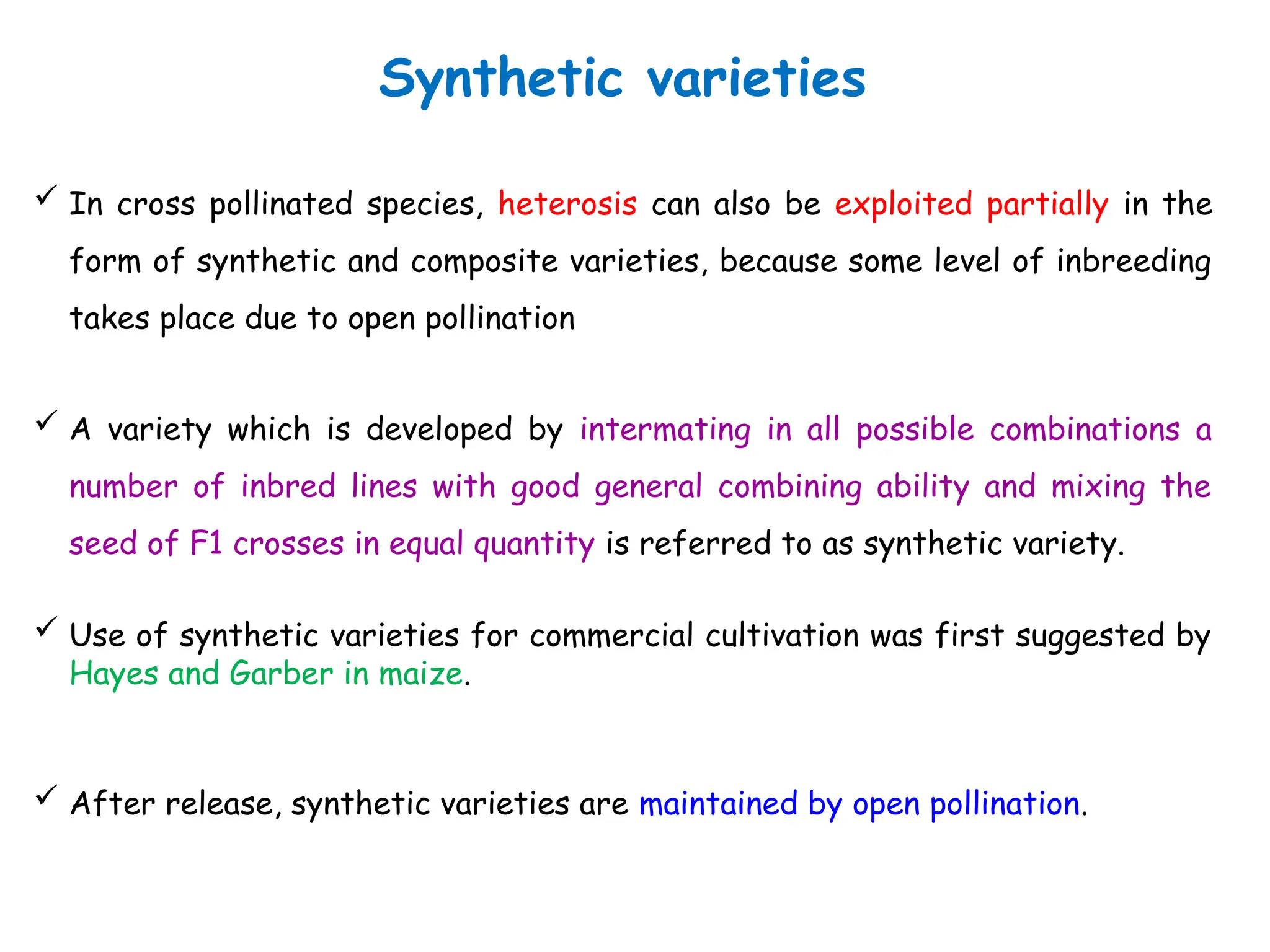 Synthetic varieties

✓ In cross pollinated species, heterosis can also be exploited partially in the form of synthetic and composite varieties, because some level of inbreeding takes place due to open pollination

✓ A variety which is developed by intermating in all possible combinations a number of inbred lines with good general combining ability and mixing the seed of F1 crosses in equal quantity is referred to as synthetic variety.

✓ Use of synthetic varieties for commercial cultivation was first suggested by Hayes and Garber in maize.

✓ After release, synthetic varieties are maintained by open pollination.